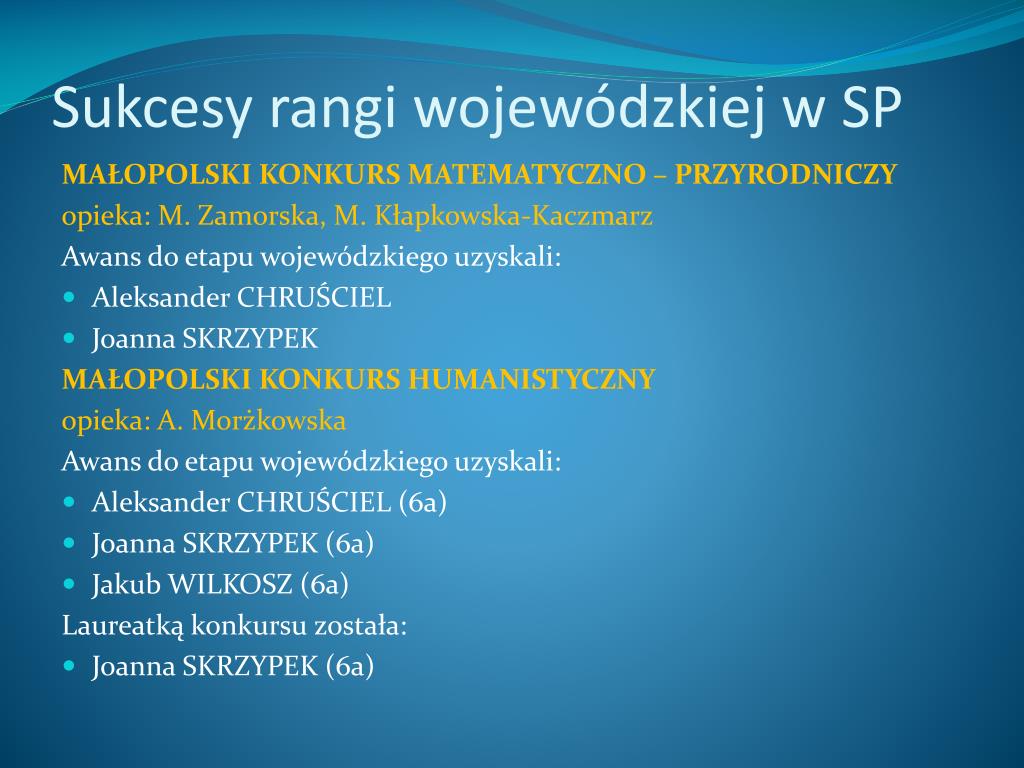 Sukcesy rangi wojewódzkiej w SP

MAŁOPOLSKI KONKURS MATEMATYCZNO – PRZYRODNICZY
opieka: M. Zamorska, M. Kłapkowska-Kaczmarz
Awans do etapu wojewódzkiego uzyskali:
- Aleksander CHRUŚCIEL
- Joanna SKRZYPEK

MAŁOPOLSKI KONKURS HUMANISTYCZNY
opieka: A. Morżkowska
Awans do etapu wojewódzkiego uzyskali:
- Aleksander CHRUŚCIEL (6a)
- Joanna SKRZYPEK (6a)
- Jakub WILKOSZ (6a)

Laureatką konkursu została:
- Joanna SKRZYPEK (6a)